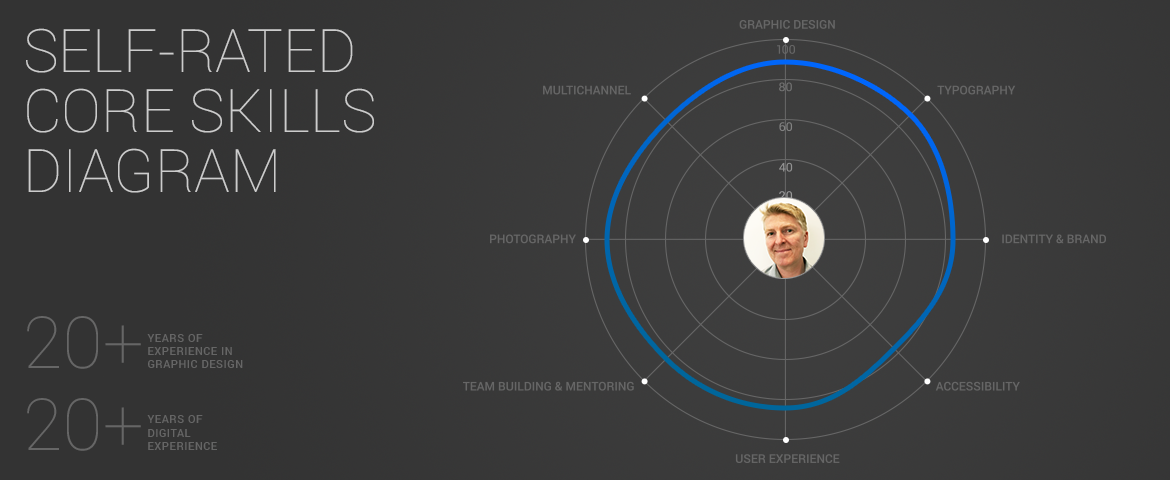 SELF-RATED CORE SKILLS DIAGRAM

20+ YEARS OF EXPERIENCE IN GRAPHIC DESIGN

20+ YEARS OF DIGITAL EXPERIENCE

GRAPHIC DESIGN
100
80
60
40
20
TYPOGRAPHY
IDENTITY & BRAND
ACCESSIBILITY
USER EXPERIENCE
TEAM BUILDING & MENTORING
PHOTOGRAPHY
MULTICHANNEL